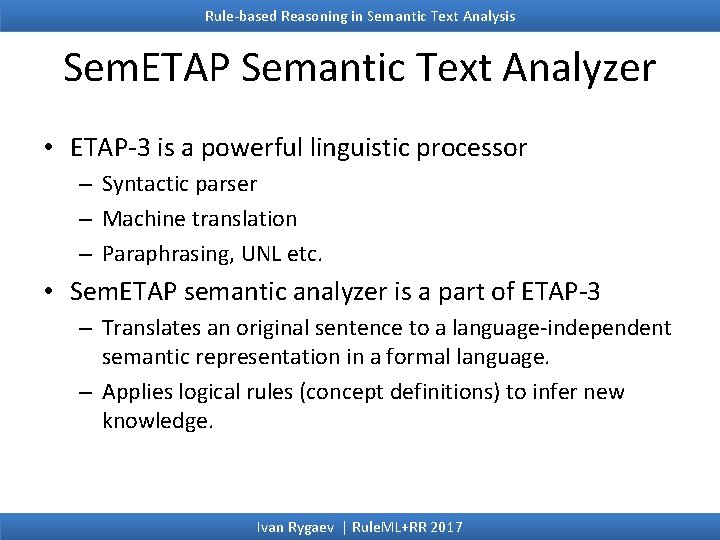 Rule-based Reasoning in Semantic Text Analysis

SemETAP Semantic Text Analyzer

• ETAP-3 is a powerful linguistic processor
– Syntactic parser
– Machine translation
– Paraphrasing, UNL etc.

• SemETAP semantic analyzer is a part of ETAP-3
– Translates an original sentence to a language-independent semantic representation in a formal language.
– Applies logical rules (concept definitions) to infer new knowledge.

Ivan Rygaev | RuleML+RR 2017